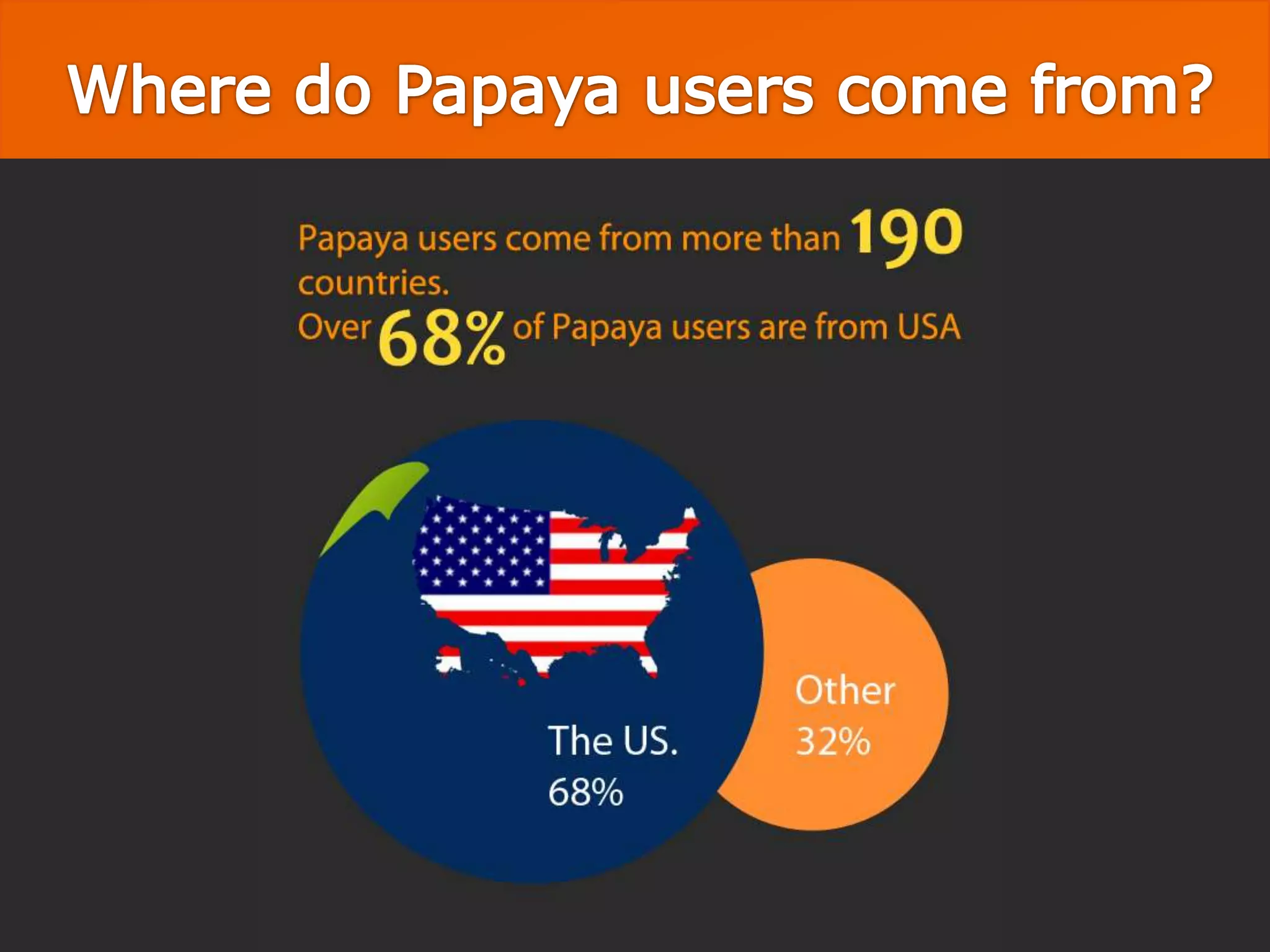 Where do Papaya users come from?

Papaya users come from more than 190 countries.
Over 68% of Papaya users are from USA

The US.
68%

Other
32%